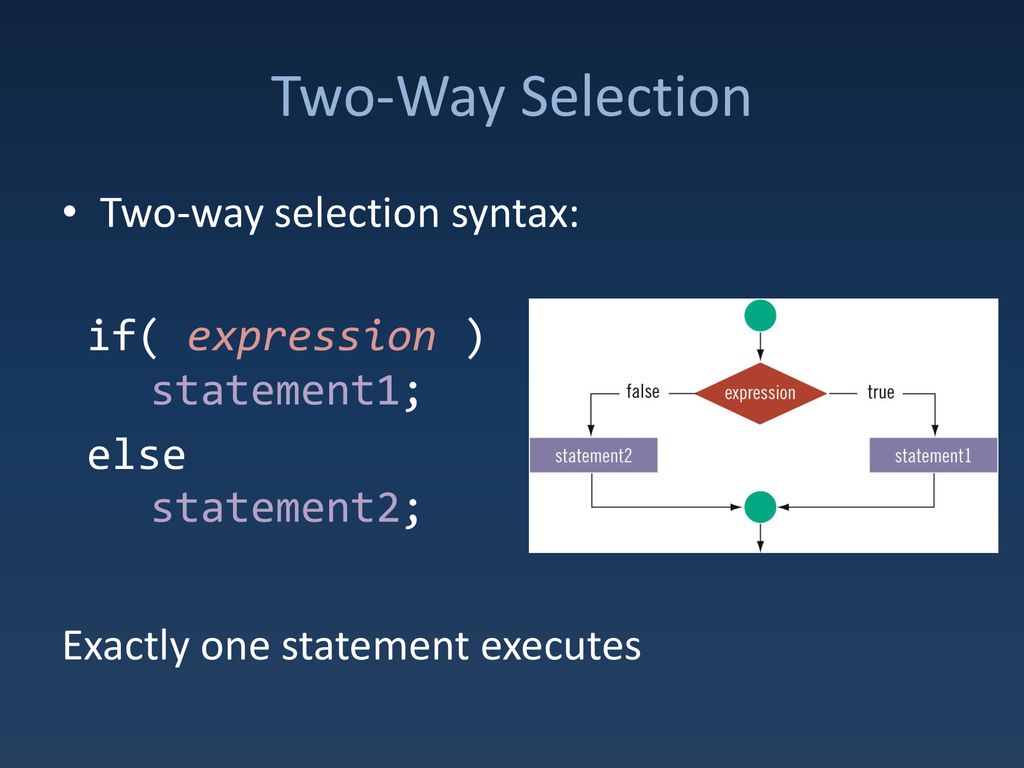 Two-Way Selection

• Two-way selection syntax:

if( expression )
  statement1;
else
  statement2;

false
expression
true
statement2
statement1

Exactly one statement executes